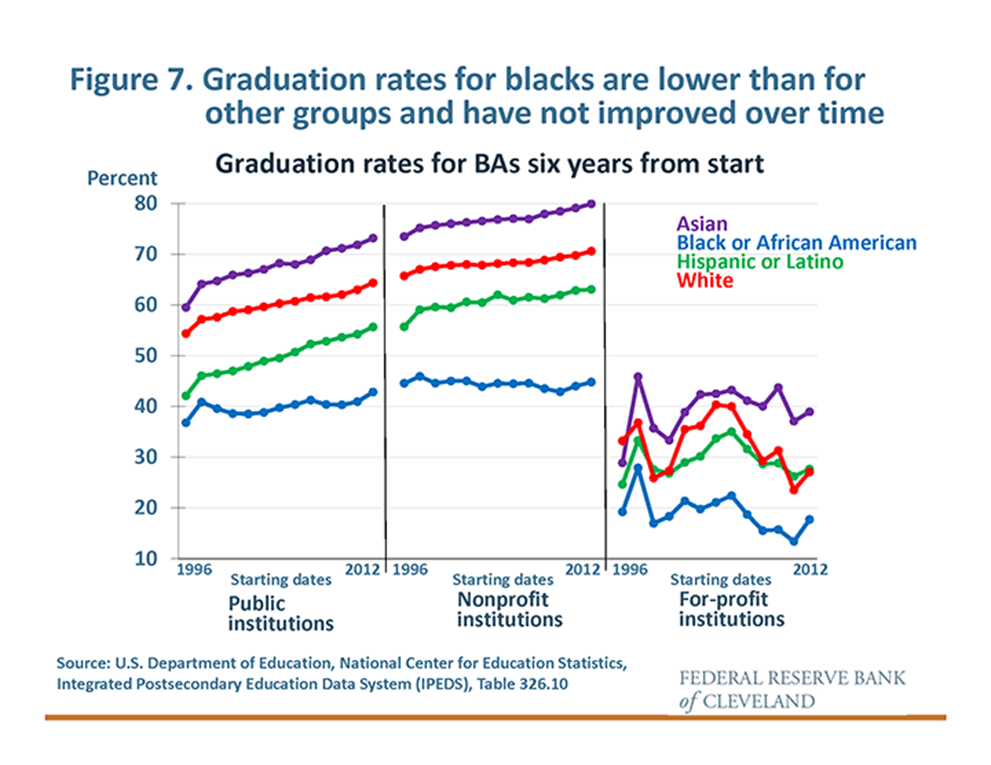 Figure 7. Graduation rates for blacks are lower than for other groups and have not improved over time

Graduation rates for BAs six years from start

Percent

80
70
60
50
40
30
20
10

Asian
Black or African American
Hispanic or Latino
White

1996
Starting dates
2012
Public institutions

1996
Starting dates
2012
Nonprofit institutions

1996
Starting dates
2012
For-profit institutions

Source: U.S. Department of Education, National Center for Education Statistics, Integrated Postsecondary Education Data System (IPEDS), Table 326.10

FEDERAL RESERVE BANK of CLEVELAND